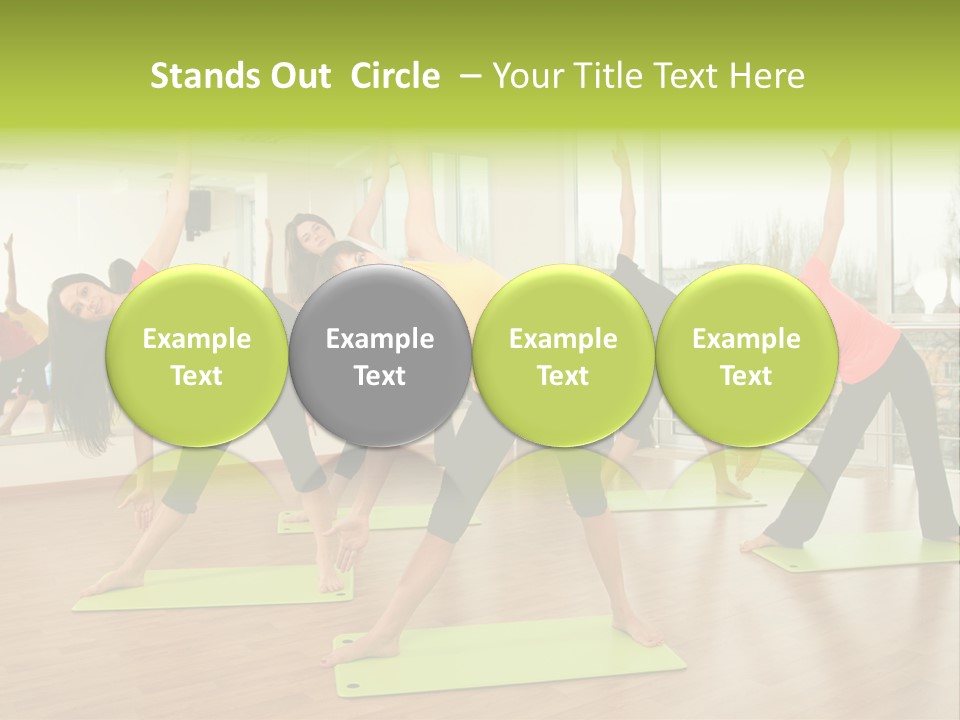 Stands Out Circle – Your Title Text Here

Example Text

Example Text

Example Text

Example Text